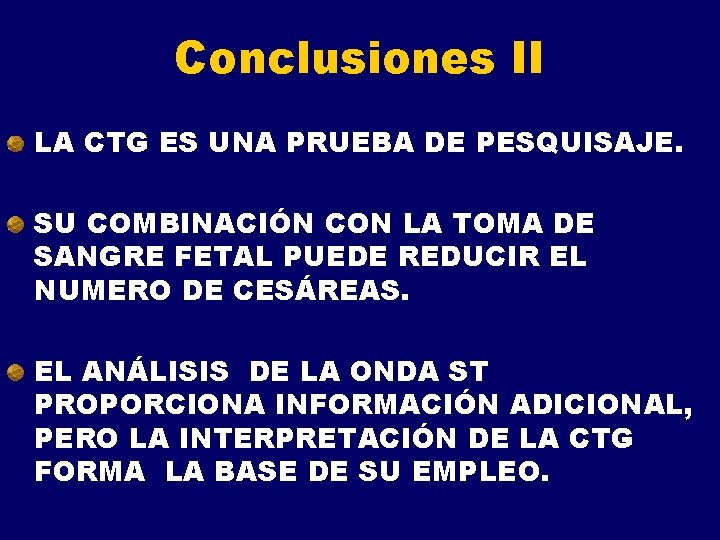 Conclusiones II

LA CTG ES UNA PRUEBA DE PESQUISAJE.

SU COMBINACIÓN CON LA TOMA DE SANGRE FETAL PUEDE REDUCIR EL NUMERO DE CESÁREAS.

EL ANÁLISIS DE LA ONDA ST PROPORCIONA INFORMACIÓN ADICIONAL, PERO LA INTERPRETACIÓN DE LA CTG FORMA LA BASE DE SU EMPLEO.